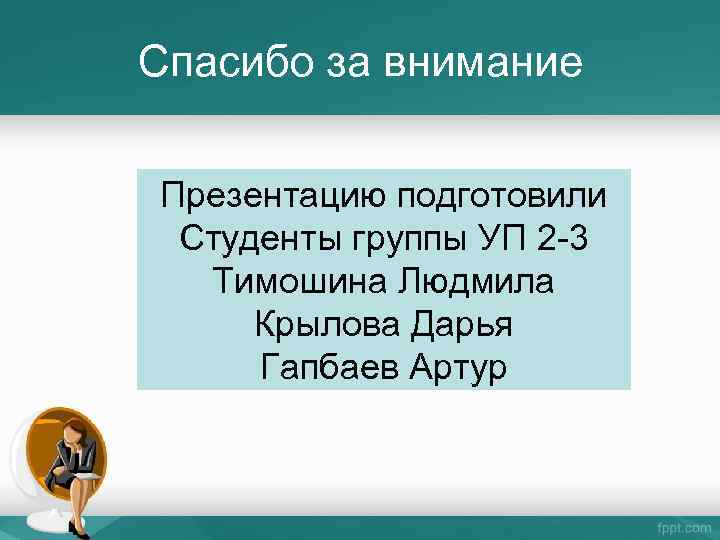 Спасибо за внимание

Презентацию подготовили
Студенты группы УП 2-3
Тимошина Людмила
Крылова Дарья
Гапбаев Артур

fppt.com